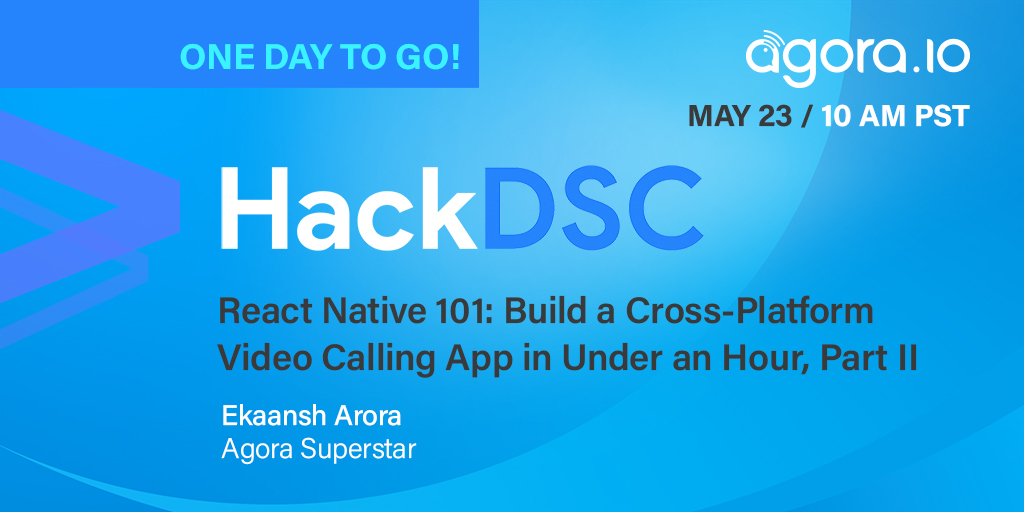 ONE DAY TO GO!

agora.io

MAY 23 / 10 AM PST

HackDSC

React Native 101: Build a Cross-Platform Video Calling App in Under an Hour, Part II

Ekaansh Arora
Agora Superstar